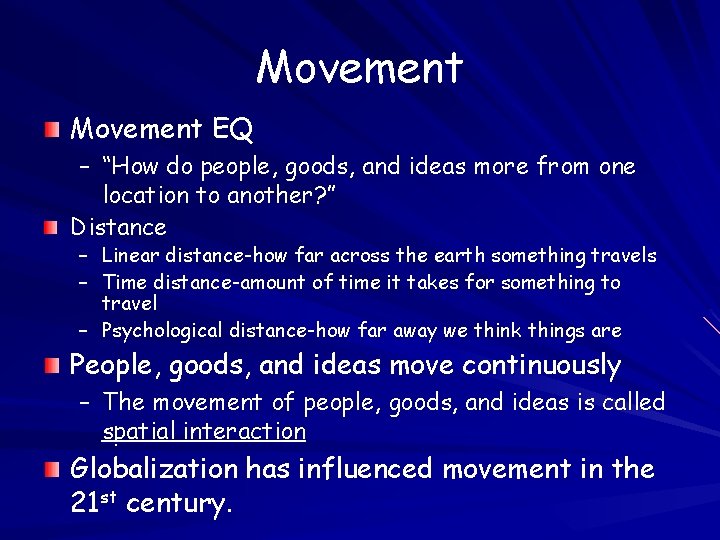 Movement

Movement EQ
– "How do people, goods, and ideas more from one location to another?"

Distance
– Linear distance-how far across the earth something travels
– Time distance-amount of time it takes for something to travel
– Psychological distance-how far away we think things are

People, goods, and ideas move continuously
– The movement of people, goods, and ideas is called spatial interaction

Globalization has influenced movement in the 21$^{st}$ century.